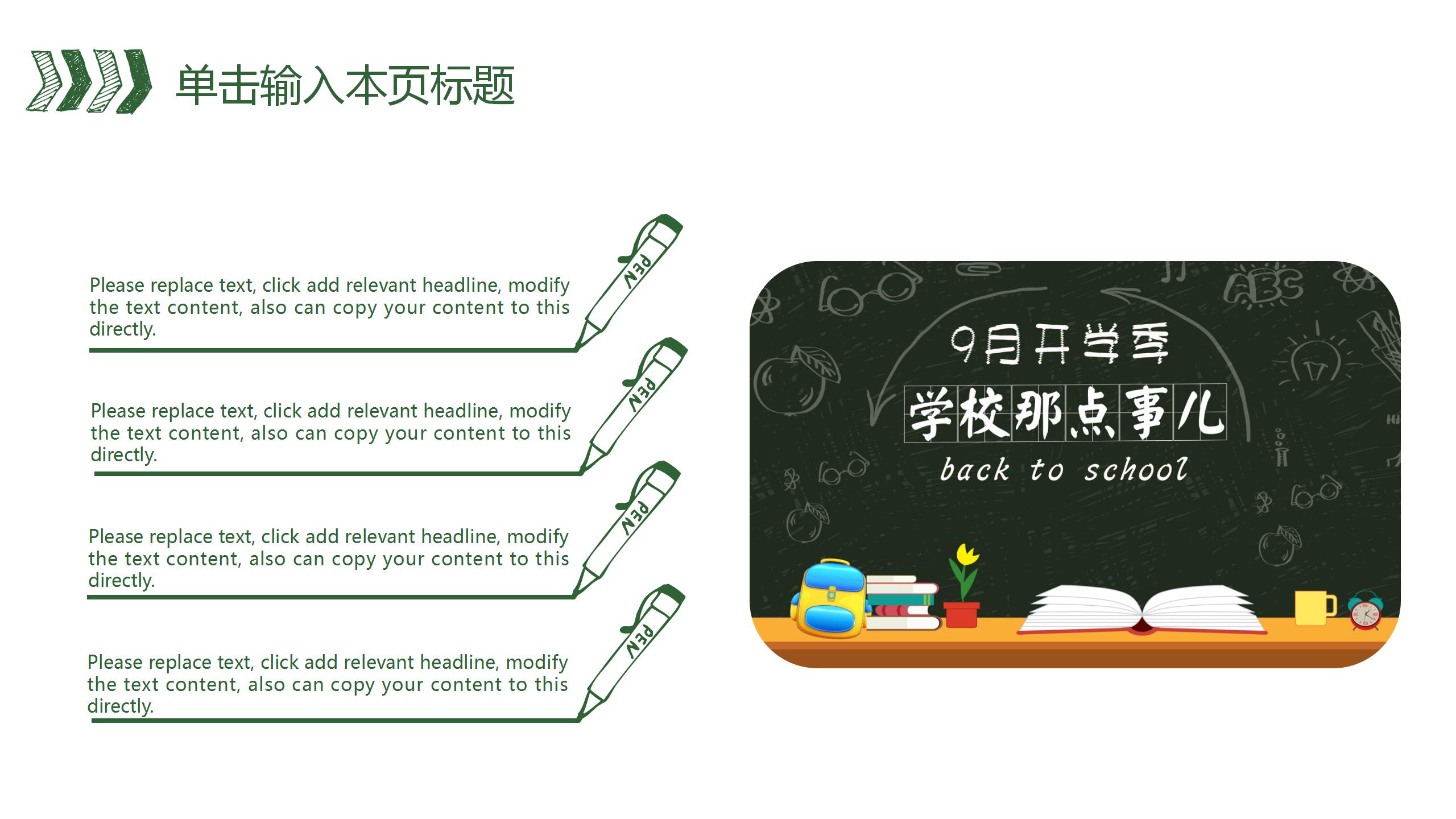 单击输入本页标题

Please replace text, click add relevant headline, modify the text content, also can copy your content to this directly.

PEN

Please replace text, click add relevant headline, modify the text content, also can copy your content to this directly.

PEN

Please replace text, click add relevant headline, modify the text content, also can copy your content to this directly.

PEN

Please replace text, click add relevant headline, modify the text content, also can copy your content to this directly.

PEN

ABC

9月开学季

学校那点事儿

back to school